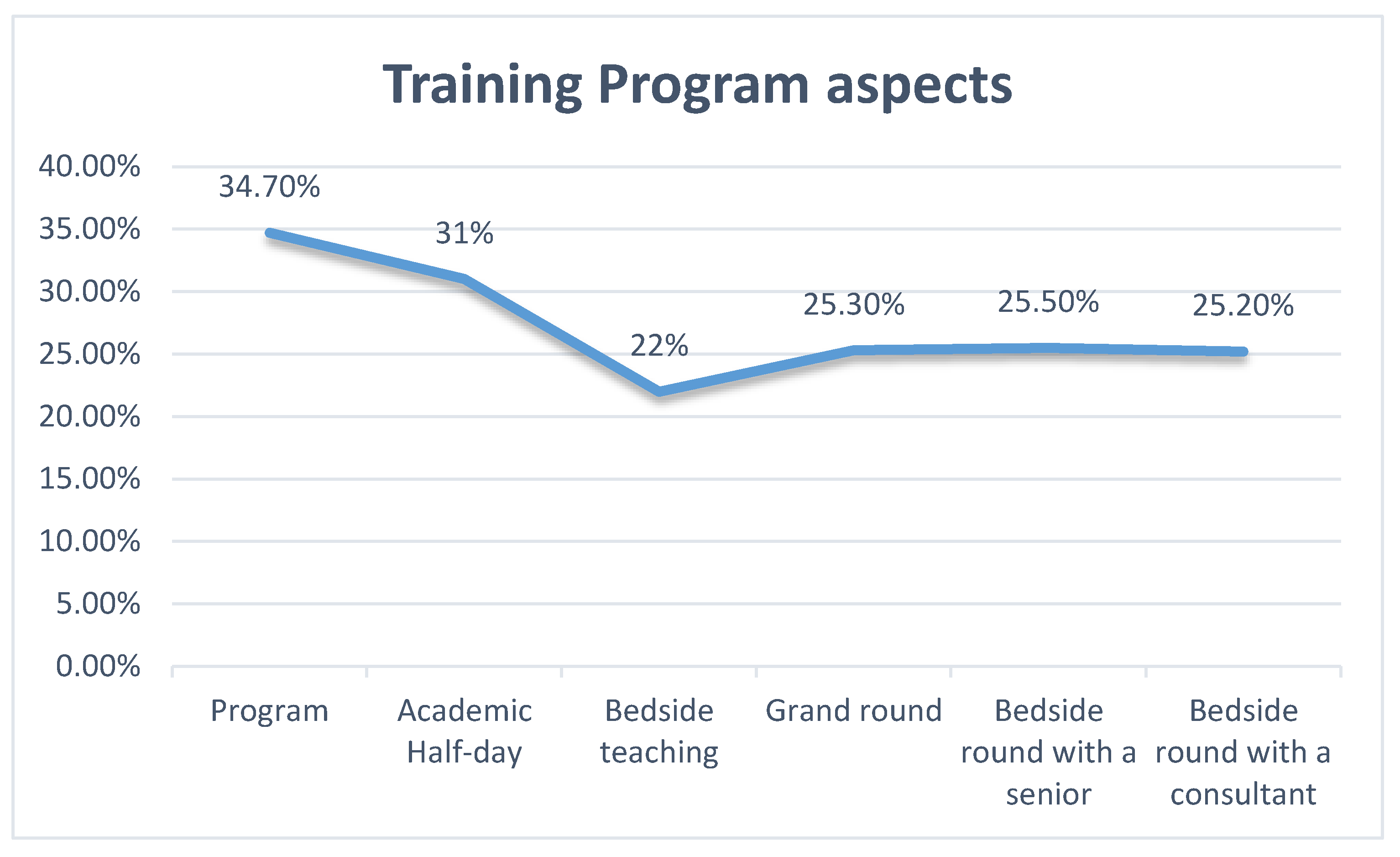 Training Program aspects

40.00%
35.00%
30.00%
25.00%
20.00%
15.00%
10.00%
5.00%
0.00%

34.70%
31%
22%
25.30%
25.50%
25.20%

Program
Academic Half-day
Bedside teaching
Grand round
Bedside round with a senior
Bedside round with a consultant